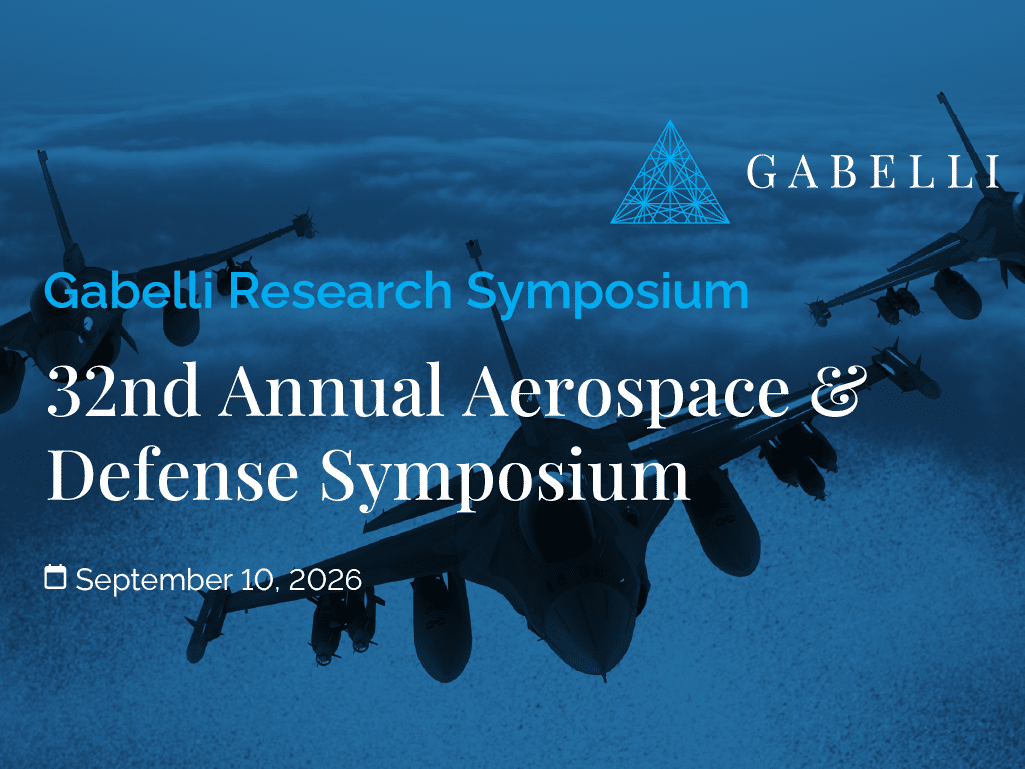 GABELLI

Gabelli Research Symposium

32nd Annual Aerospace & Defense Symposium

September 10, 2026